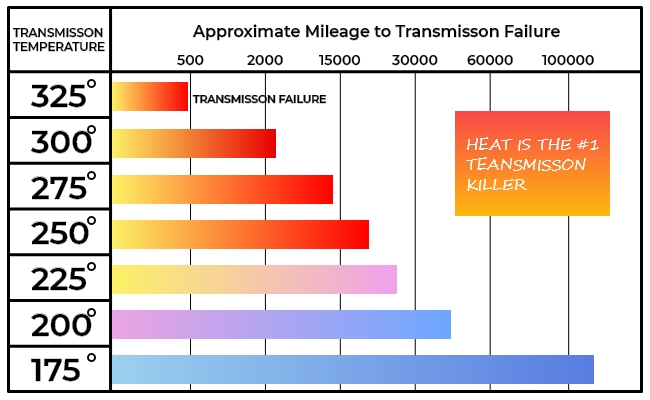 TRANSMISSON TEMPERATURE

Approximate Mileage to Transmisson Failure

500 2000 15000 30000 60000 100000

325°
TRANSMISSON FAILURE

300°

275°

250°

225°

200°

175°

HEAT IS THE #1 TEANSMISSON KILLER